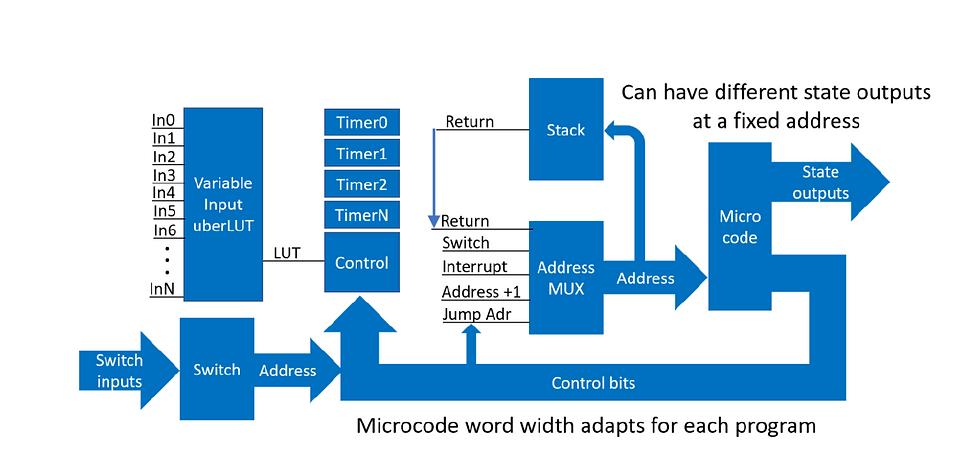 Can have different state outputs at a fixed address

In0
In1
In2
In3
In4
In5
In6
.
.
.
InN

Variable Input uberLUT

LUT

Timer0
Timer1
Timer2
TimerN
Control

Return

Stack

Return
Switch
Interrupt
Address +1
Jump Adr

Address MUX

Address

Micro code

State outputs

Switch inputs

Switch

Address

Control bits

Microcode word width adapts for each program